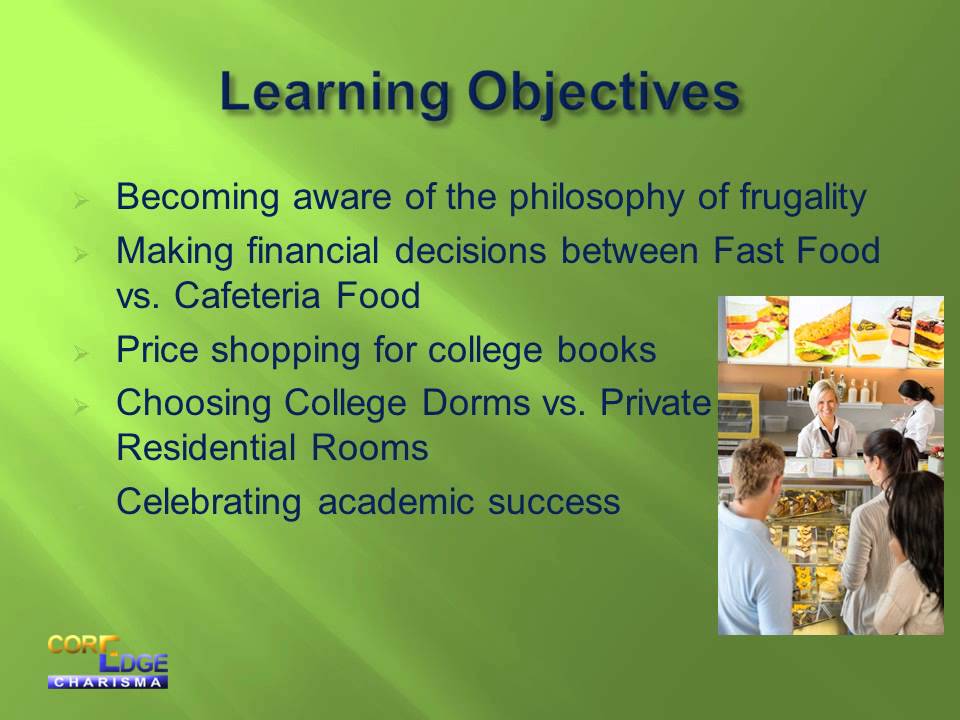 Learning Objectives

Becoming aware of the philosophy of frugality

Making financial decisions between Fast Food vs. Cafeteria Food

Price shopping for college books

Choosing College Dorms vs. Private Residential Rooms

Celebrating academic success

CORE EDGE
CHARISMA